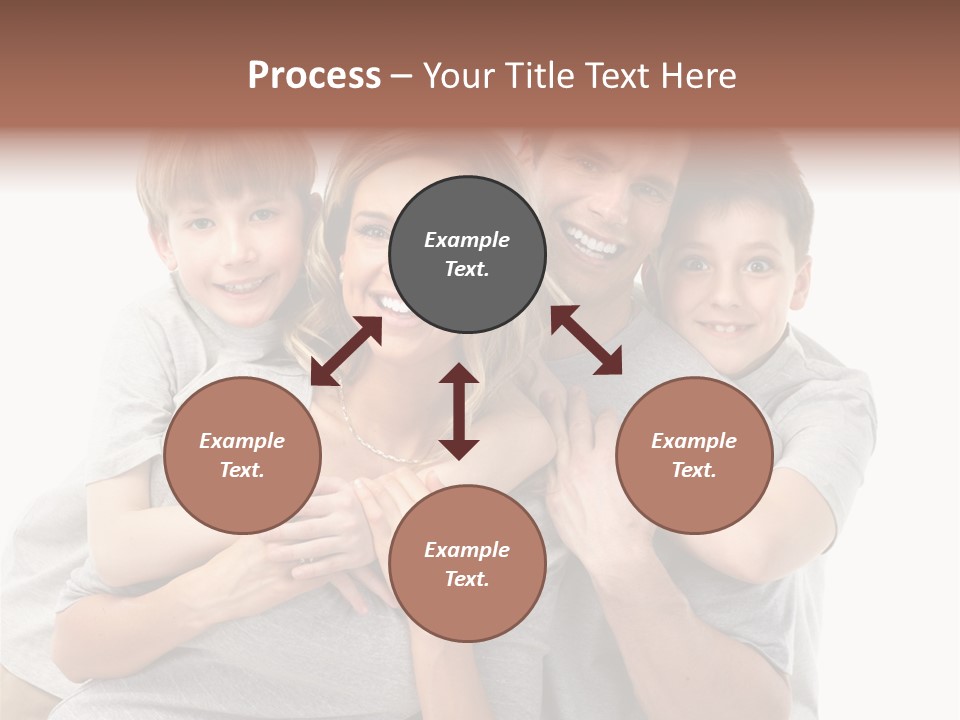 Process – Your Title Text Here

Example Text.

Example Text.

Example Text.

Example Text.